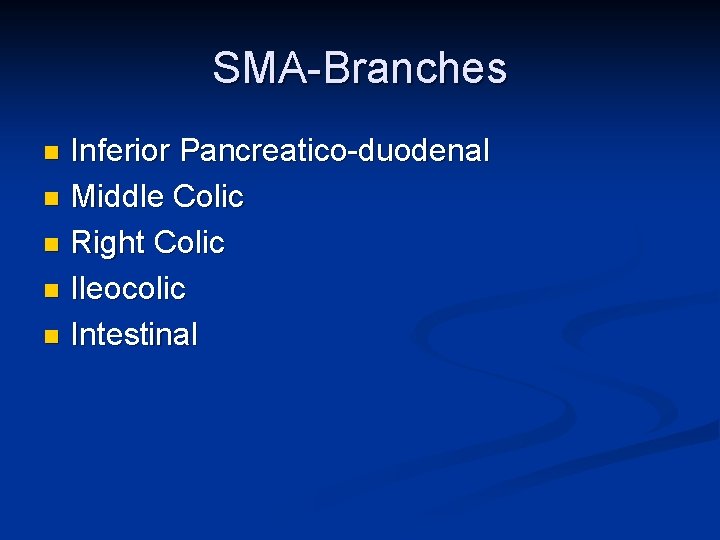 SMA-Branches

- Inferior Pancreatico-duodenal
- Middle Colic
- Right Colic
- Ileocolic
- Intestinal